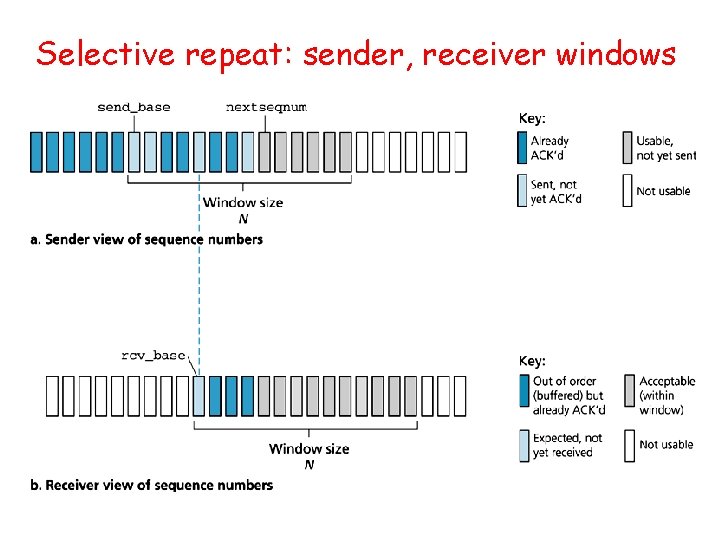 Selective repeat: sender, receiver windows

send_base

nextseqnum

Window size
N

a. Sender view of sequence numbers

Key:

Already ACK'd

Usable, not yet sent

Sent, not yet ACK'd

Not usable

rcv_base

Window size
N

b. Receiver view of sequence numbers

Key:

Out of order (buffered) but already ACK'd

Acceptable (within window)

Expected, not yet received

Not usable